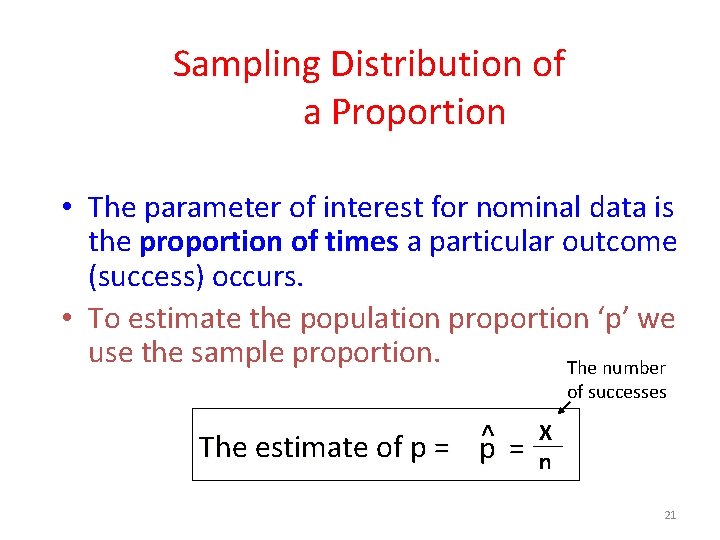 Sampling Distribution of a Proportion

• The parameter of interest for nominal data is the **proportion of times** a particular outcome (success) occurs.

• To estimate the population proportion ‘p’ we use the sample proportion.

The number of successes

The estimate of p = $\hat{p} = \frac{X}{n}$

21